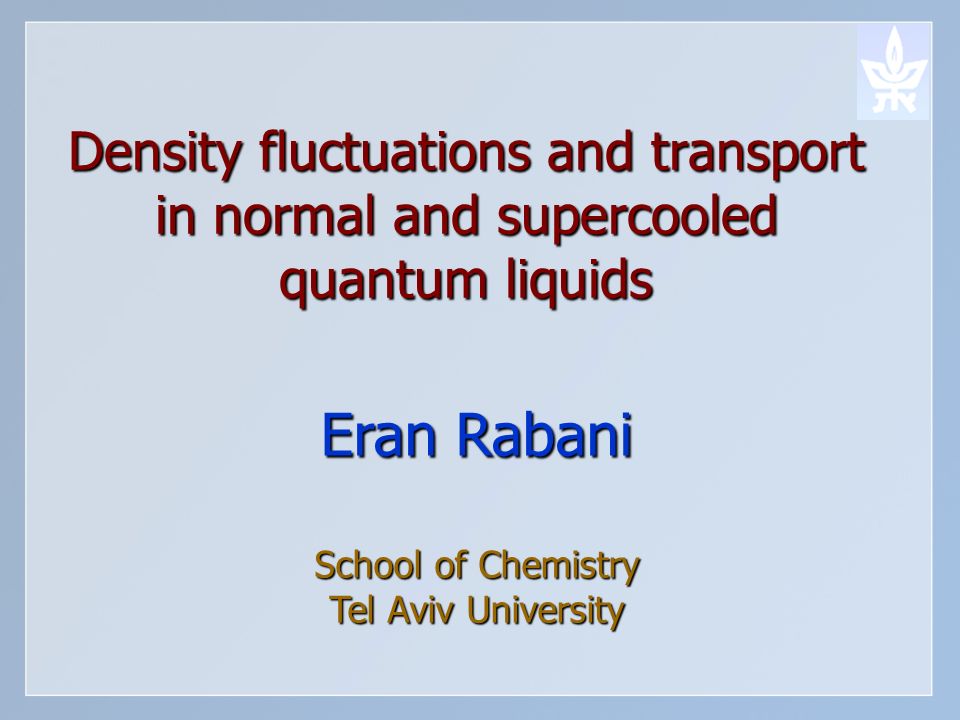 Density fluctuations and transport in normal and supercooled quantum liquids

Eran Rabani

School of Chemistry
Tel Aviv University